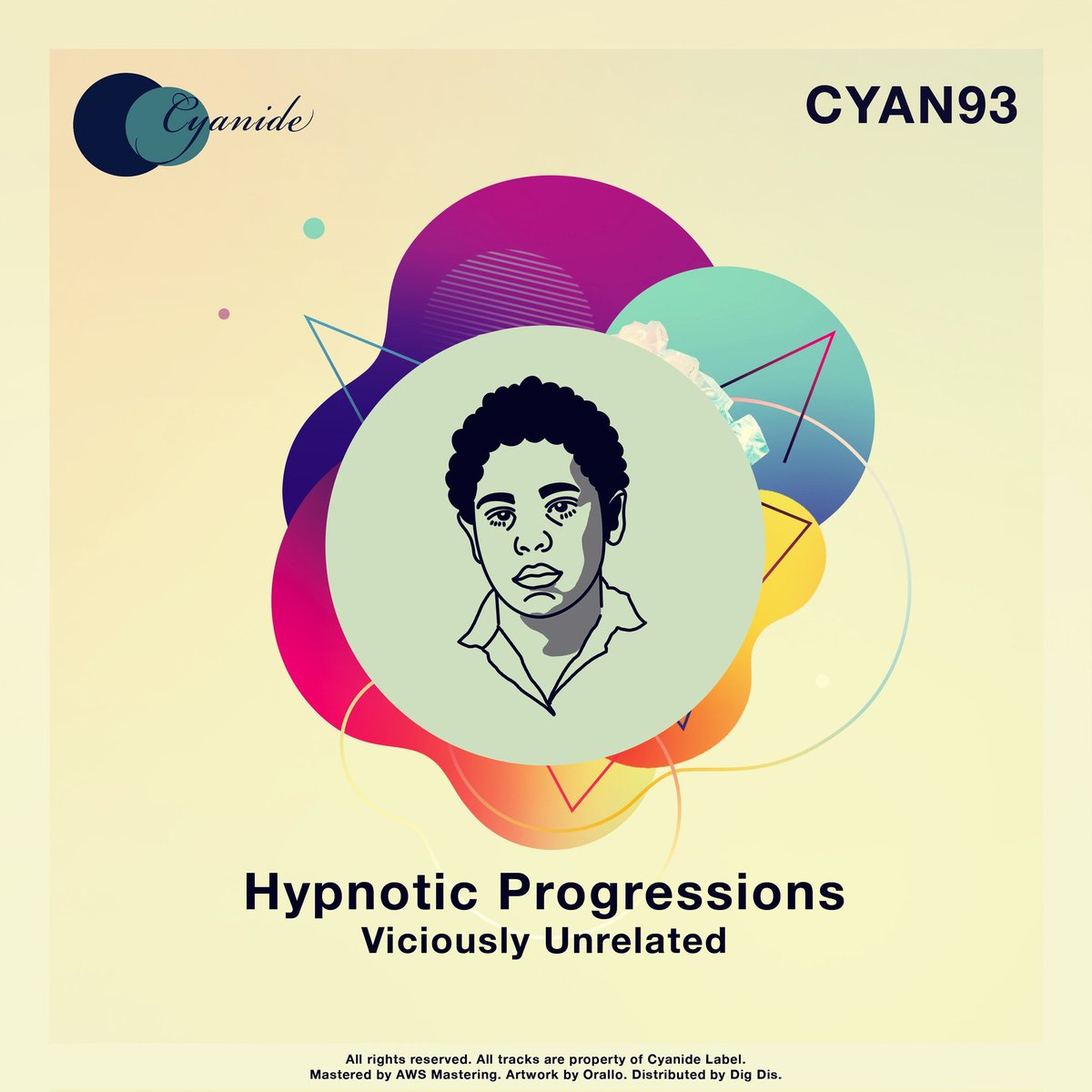 Cyanide

CYAN93

Hypnotic Progressions
Viciously Unrelated

All rights reserved. All tracks are property of Cyanide Label.
Mastered by AWS Mastering. Artwork by Orallo. Distributed by Dig Dis.